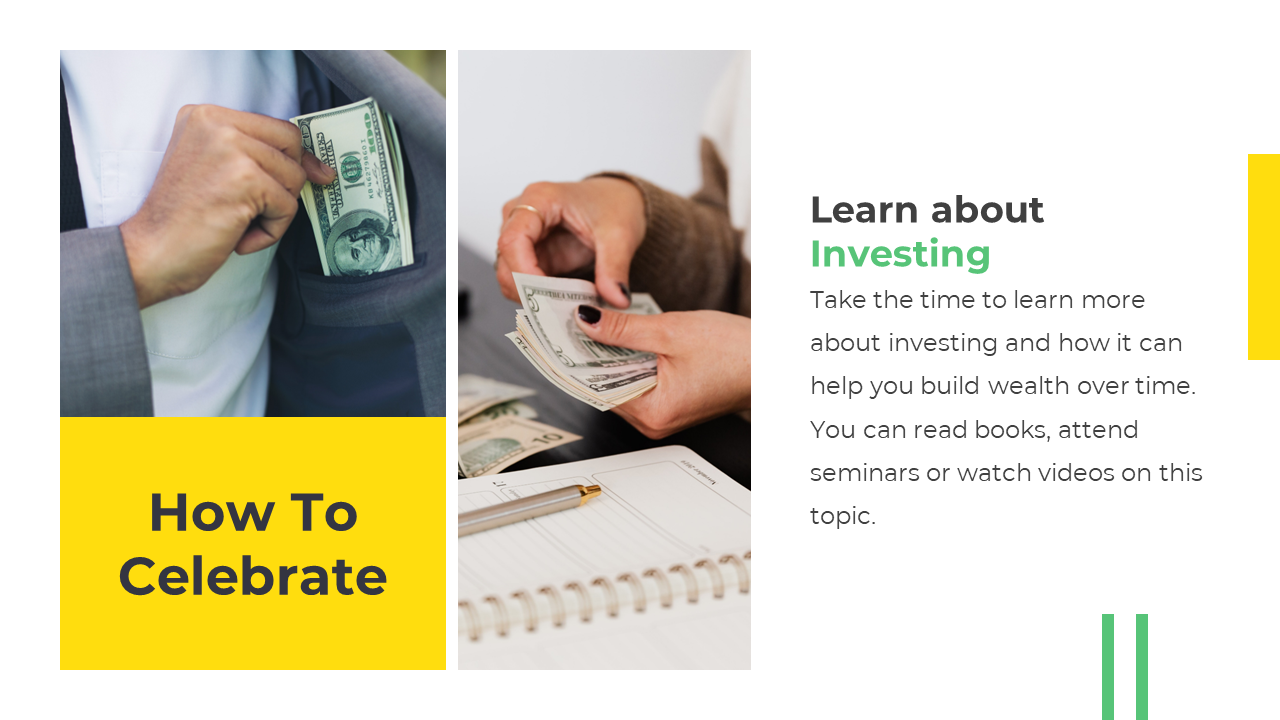 How To Celebrate

Learn about Investing

Take the time to learn more about investing and how it can help you build wealth over time. You can read books, attend seminars or watch videos on this topic.